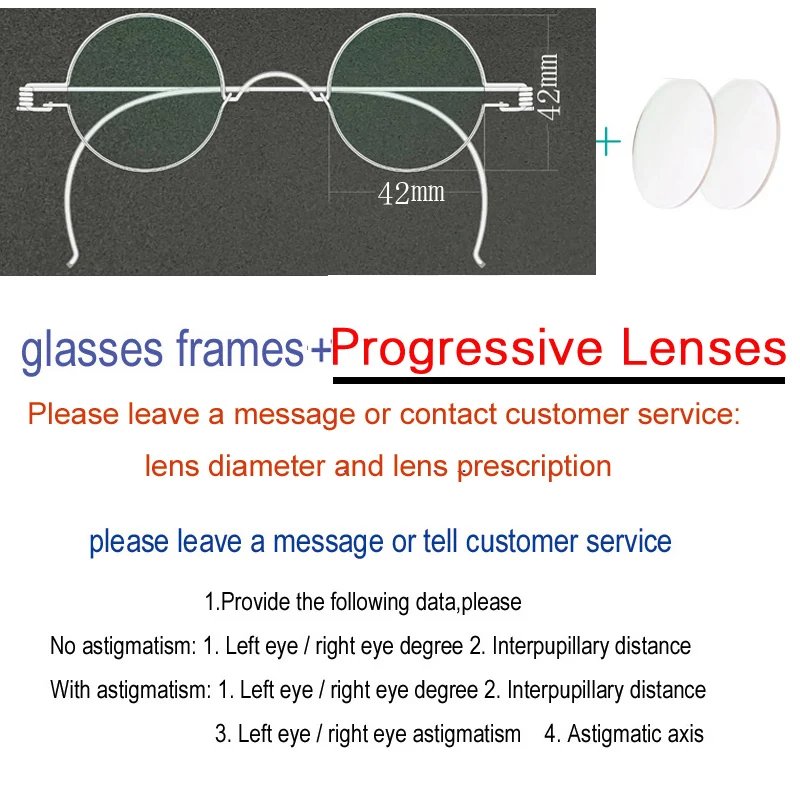 42mm

42mm

+

glasses frames+Progressive Lenses

Please leave a message or contact customer service:

lens diameter and lens prescription

please leave a message or tell customer service

1.Provide the following data,please

No astigmatism: 1. Left eye / right eye degree 2. Interpupillary distance

With astigmatism: 1. Left eye / right eye degree 2. Interpupillary distance

3. Left eye / right eye astigmatism 4. Astigmatic axis